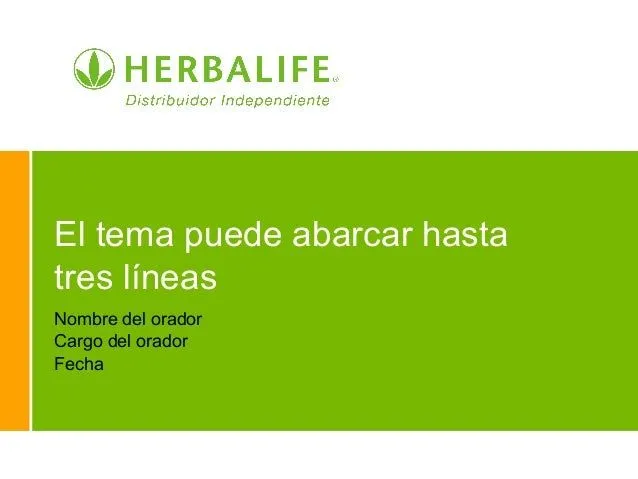 HERBALIFE®
Distribuidor Independiente

El tema puede abarcar hasta tres líneas

Nombre del orador
Cargo del orador
Fecha